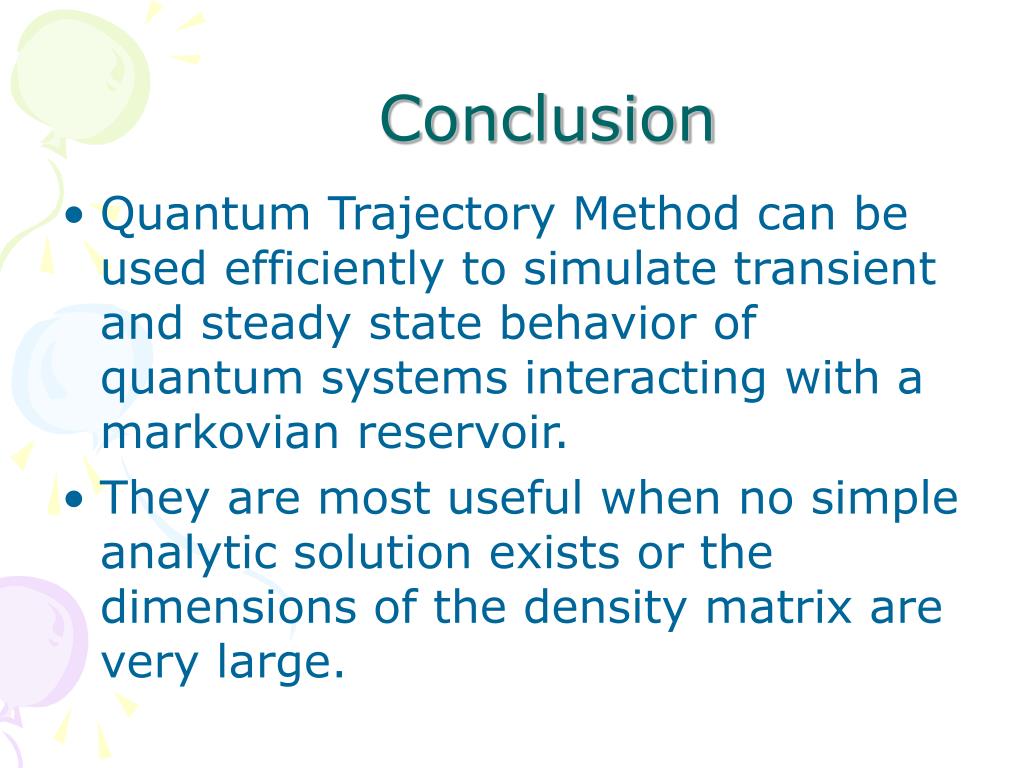 Conclusion

• Quantum Trajectory Method can be used efficiently to simulate transient and steady state behavior of quantum systems interacting with a markovian reservoir.

• They are most useful when no simple analytic solution exists or the dimensions of the density matrix are very large.